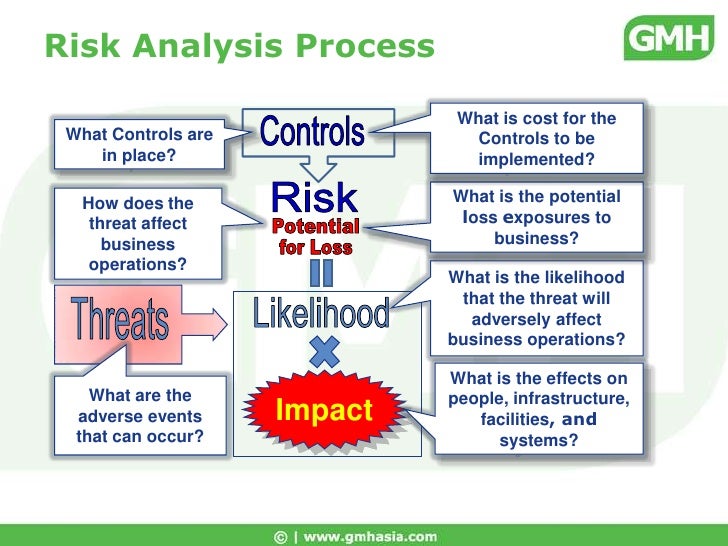 Risk Analysis Process

GMH

What Controls are in place?

Controls

What is cost for the Controls to be implemented?

How does the threat affect business operations?

Risk

Potential for Loss

What is the potential loss exposures to business?

Threats

Likelihood

What is the likelihood that the threat will adversely affect business operations?

What are the adverse events that can occur?

Impact

What is the effects on people, infrastructure, facilities, and systems?

© | www.gmhasia.com